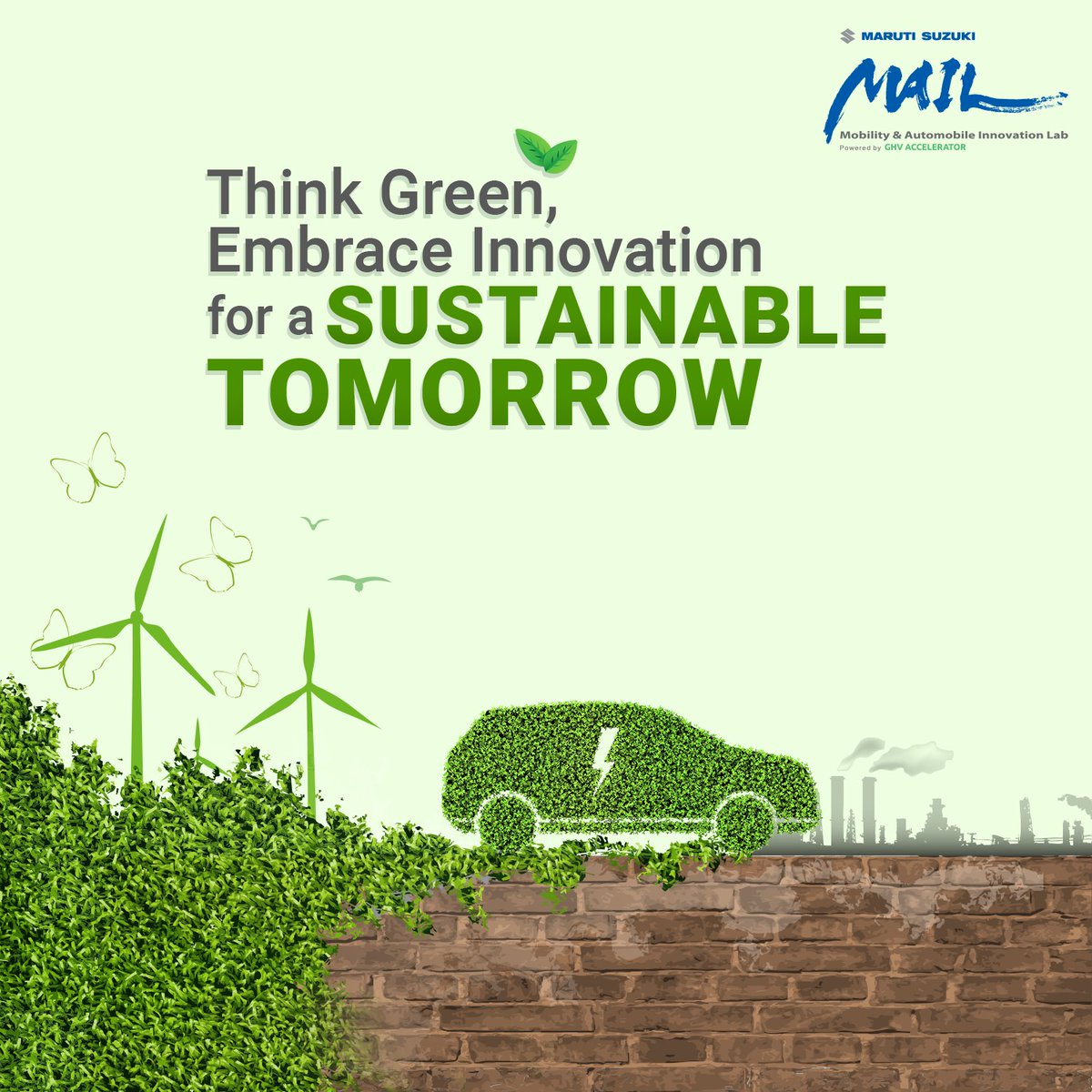 MARUTI SUZUKI
MAIL
Mobility & Automobile Innovation Lab
Powered by GHV ACCELERATOR

Think Green,
Embrace Innovation
for a SUSTAINABLE
TOMORROW